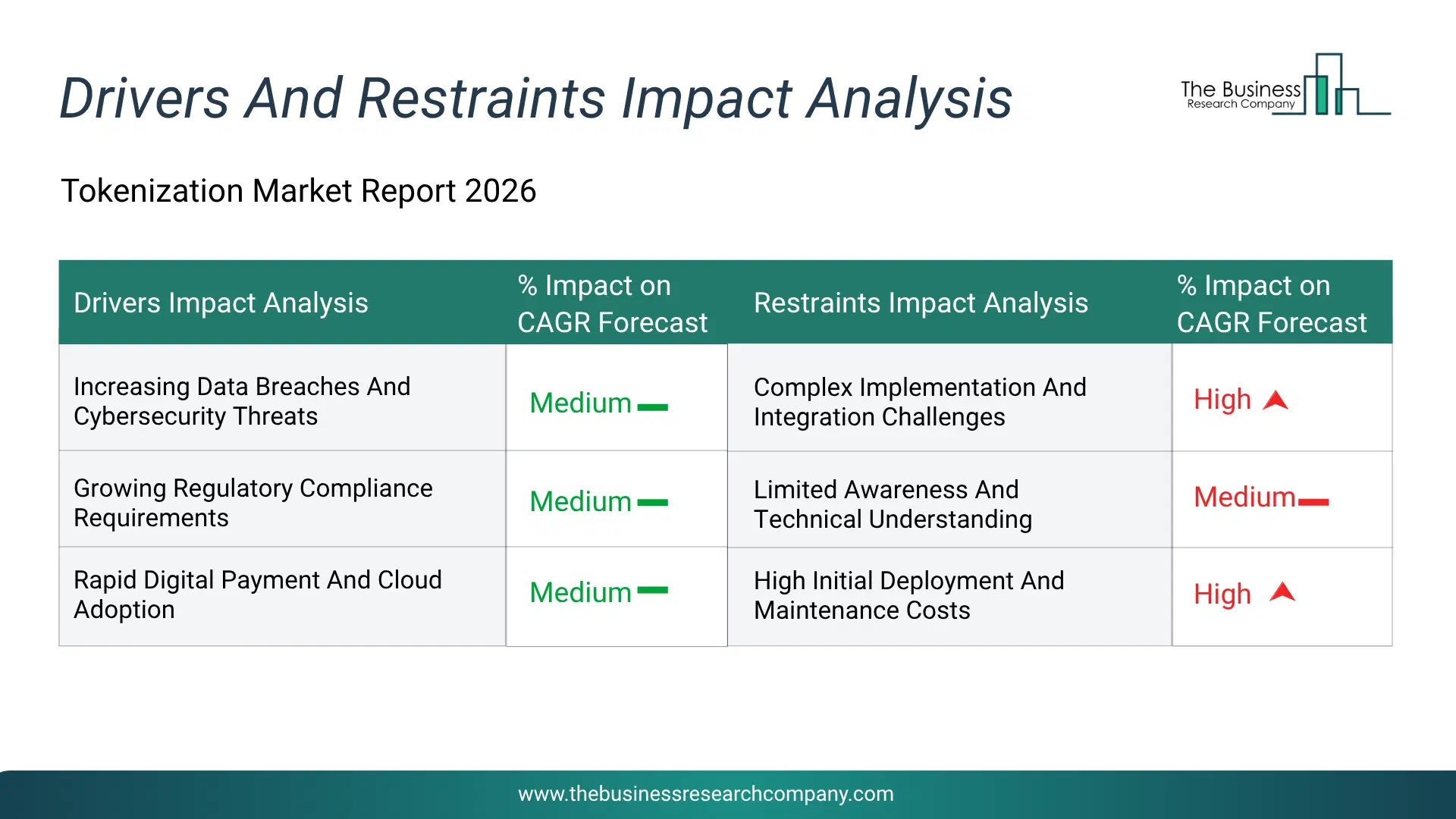 Drivers And Restraints Impact Analysis

The Business
Research Company

Tokenization Market Report 2026

| Drivers Impact Analysis | % Impact on CAGR Forecast | Restraints Impact Analysis | % Impact on CAGR Forecast |
|---|---|---|---|
| Increasing Data Breaches And Cybersecurity Threats | Medium | Complex Implementation And Integration Challenges | High |
| Growing Regulatory Compliance Requirements | Medium | Limited Awareness And Technical Understanding | Medium |
| Rapid Digital Payment And Cloud Adoption | Medium | High Initial Deployment And Maintenance Costs | High |

www.thebusinessresearchcompany.com